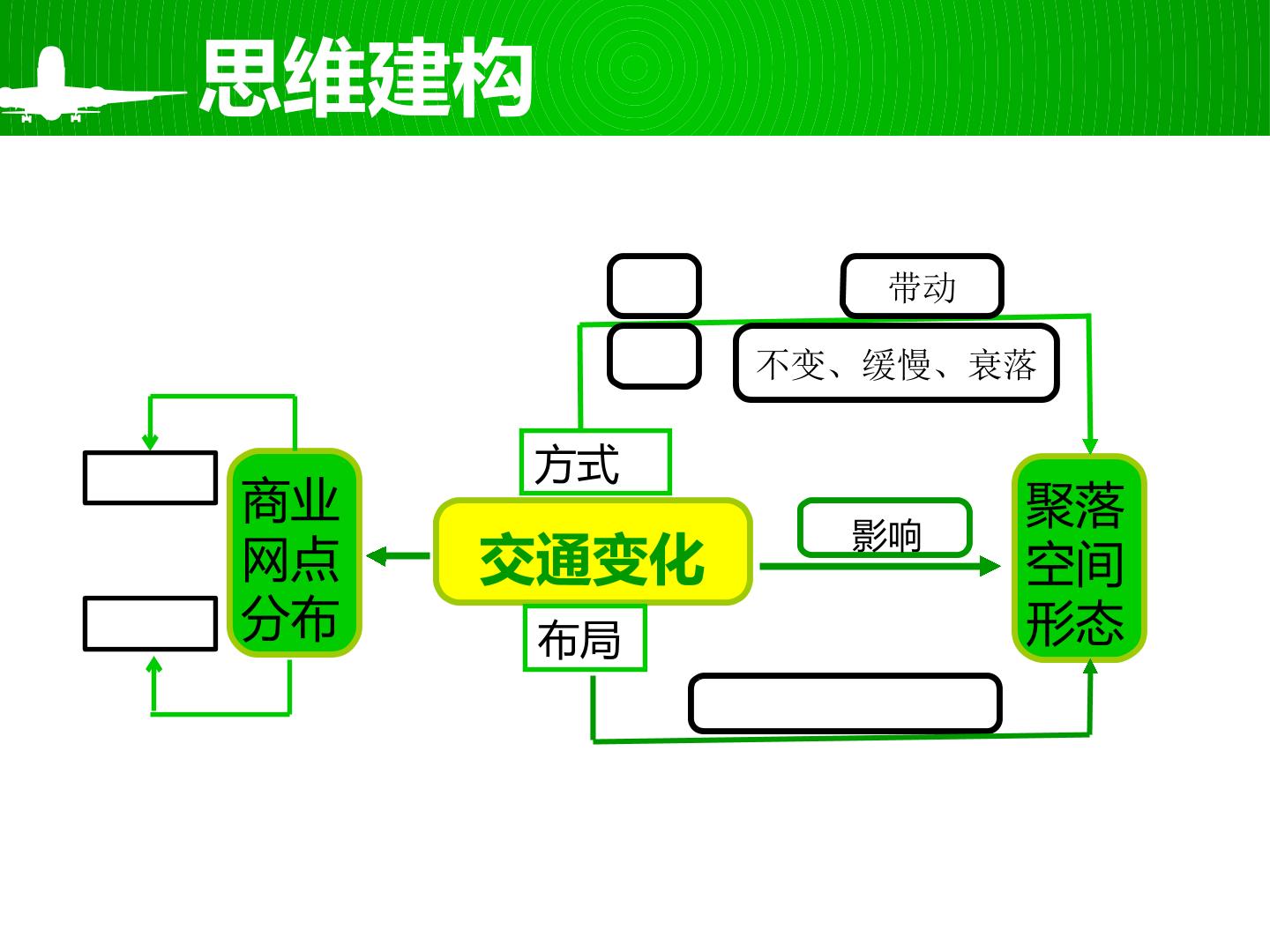 思维建构

带动

不变、缓慢、衰落

方式

商业网点分布

交通变化

影响

聚落空间形态

布局